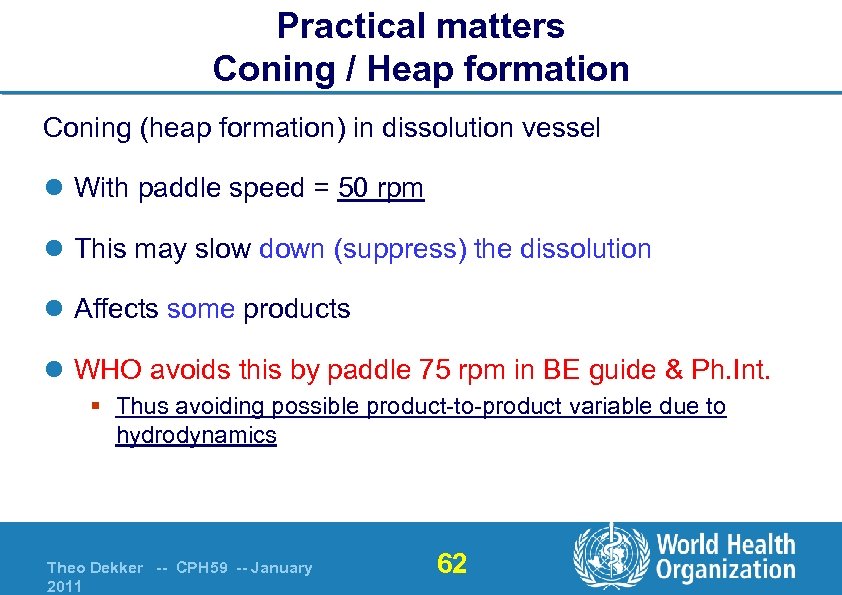 Practical matters
Coning / Heap formation

Coning (heap formation) in dissolution vessel

With paddle speed = 50 rpm

This may slow down (suppress) the dissolution

Affects some products

WHO avoids this by paddle 75 rpm in BE guide & Ph.Int.

Thus avoiding possible product-to-product variable due to hydrodynamics

Theo Dekker -- CPH59 -- January 2011

62

World Health Organization